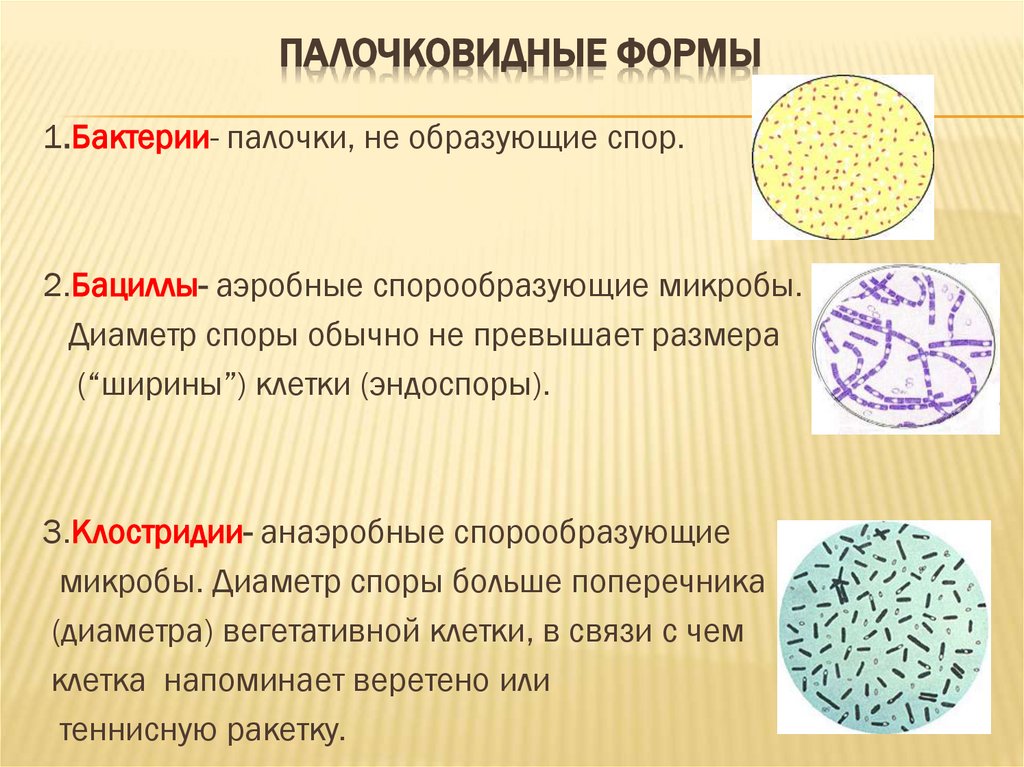 ПАЛОЧКОВИДНЫЕ ФОРМЫ

1.Бактерии- палочки, не образующие спор.

2.Бациллы- аэробные спорообразующие микробы. Диаметр споры обычно не превышает размера (“ширины”) клетки (эндоспоры).

3.Клостридии- анаэробные спорообразующие микробы. Диаметр споры больше поперечника (диаметра) вегетативной клетки, в связи с чем клетка напоминает веретено или теннисную ракетку.